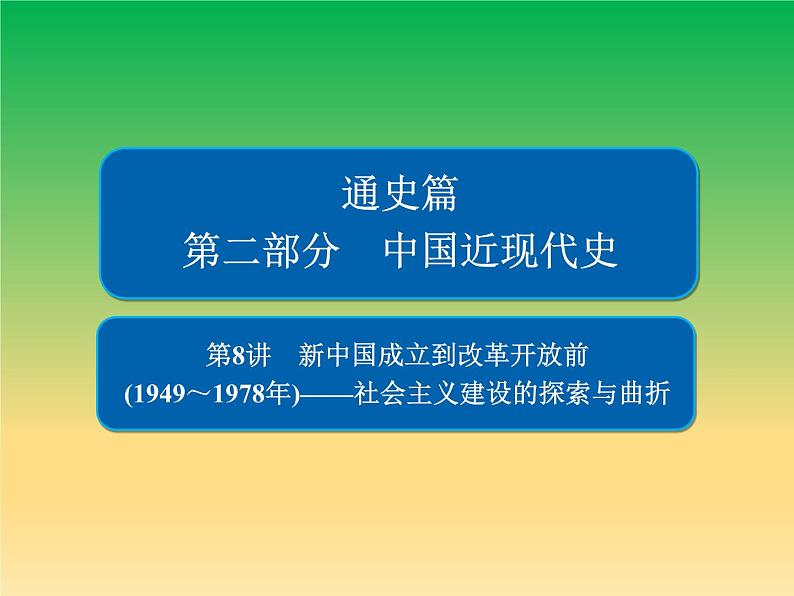 通史篇
第二部分　中国近现代史

第8讲　新中国成立到改革开放前
(1949～1978年)——社会主义建设的探索与曲折